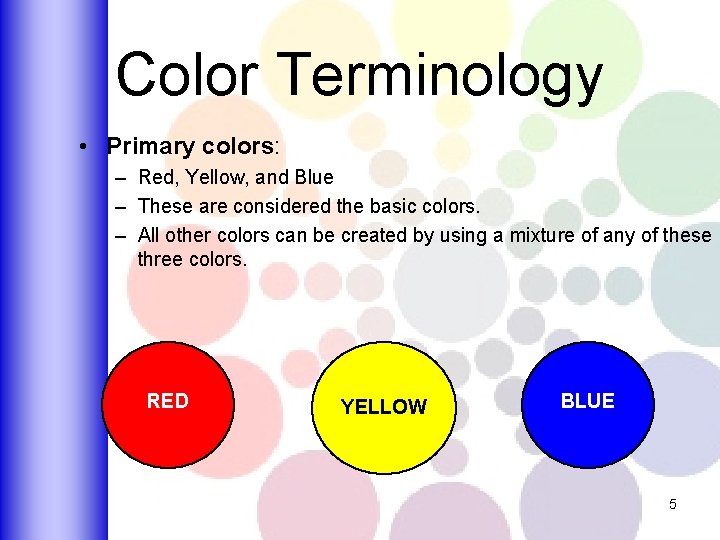 Color Terminology

• Primary colors:
– Red, Yellow, and Blue
– These are considered the basic colors.
– All other colors can be created by using a mixture of any of these three colors.

RED

YELLOW

BLUE

5